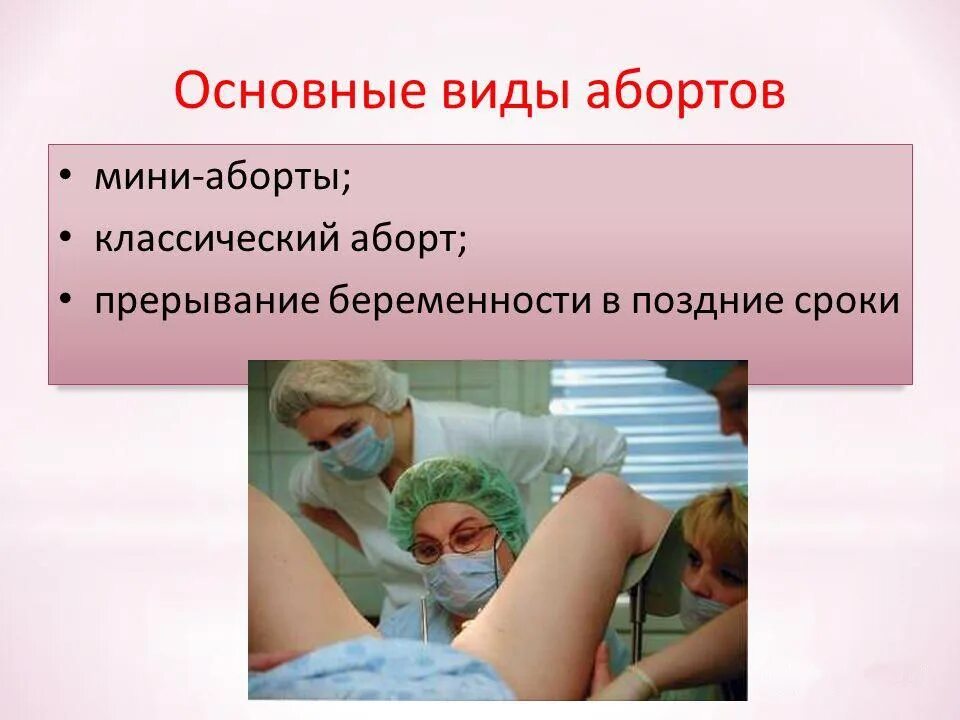 Основные виды абортов

• мини-аборты;
• классический аборт;
• прерывание беременности в поздние сроки